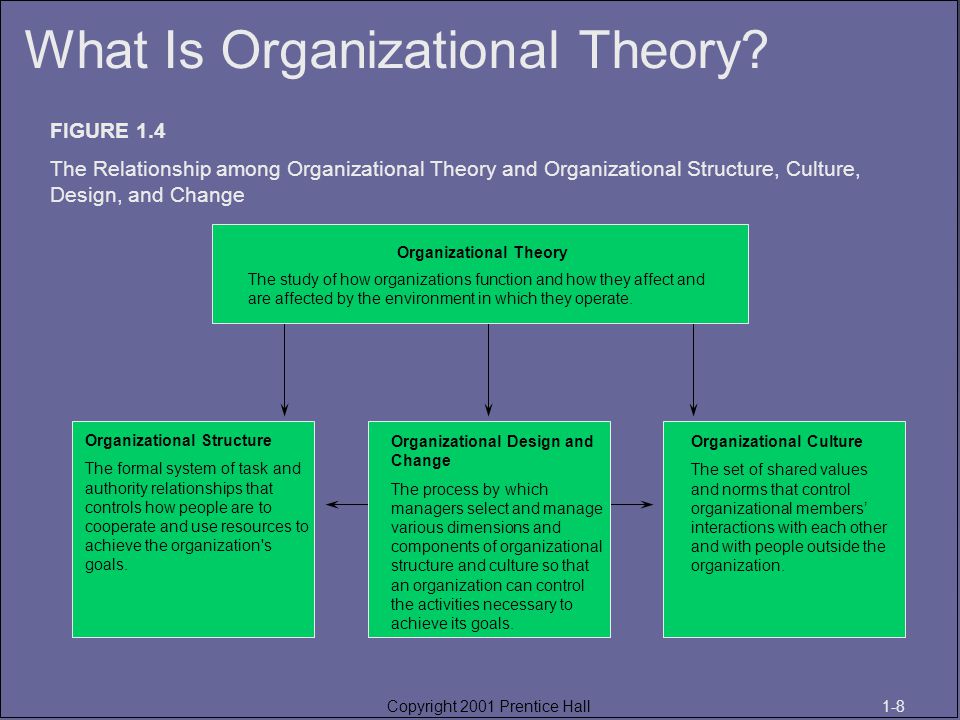 What Is Organizational Theory?

FIGURE 1.4

The Relationship among Organizational Theory and Organizational Structure, Culture, Design, and Change

Organizational Theory

The study of how organizations function and how they affect and are affected by the environment in which they operate.

Organizational Structure

The formal system of task and authority relationships that controls how people are to cooperate and use resources to achieve the organization's goals.

Organizational Design and Change

The process by which managers select and manage various dimensions and components of organizational structure and culture so that an organization can control the activities necessary to achieve its goals.

Organizational Culture

The set of shared values and norms that control organizational members' interactions with each other and with people outside the organization.

Copyright 2001 Prentice Hall

1-8